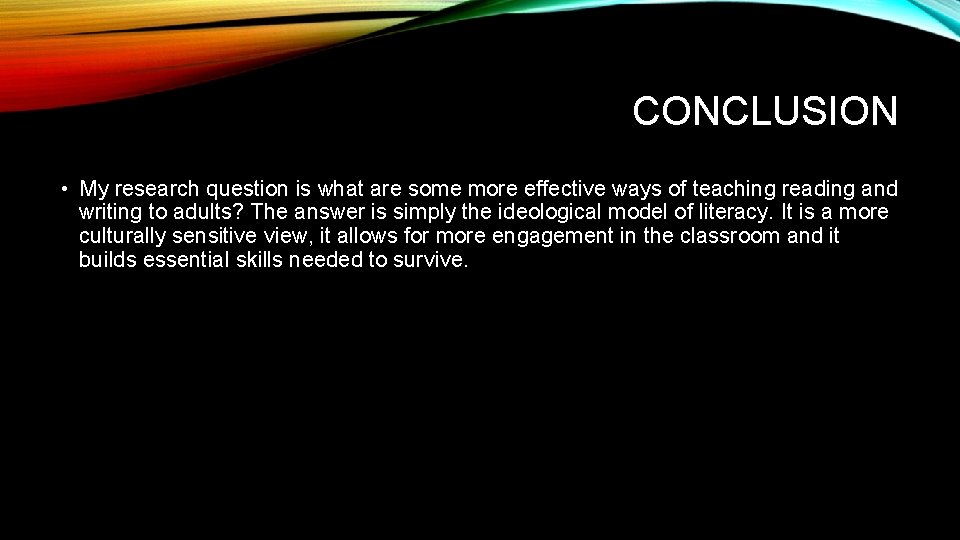 CONCLUSION

• My research question is what are some more effective ways of teaching reading and writing to adults? The answer is simply the ideological model of literacy. It is a more culturally sensitive view, it allows for more engagement in the classroom and it builds essential skills needed to survive.